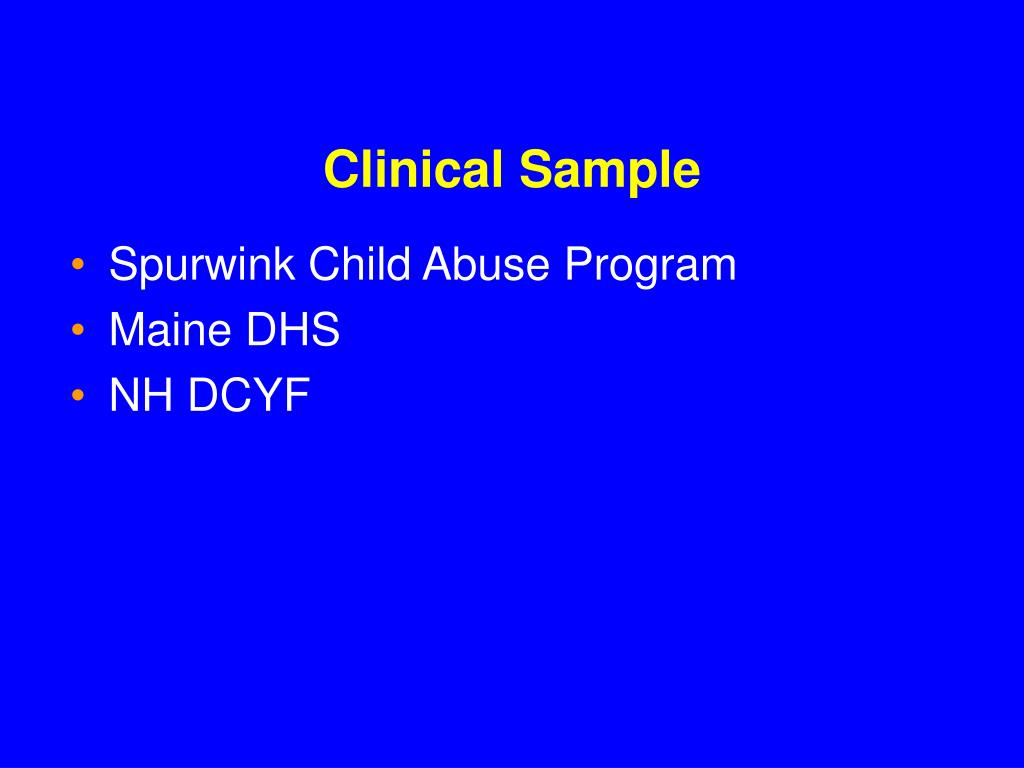 Clinical Sample

• Spurwink Child Abuse Program
• Maine DHS
• NH DCYF